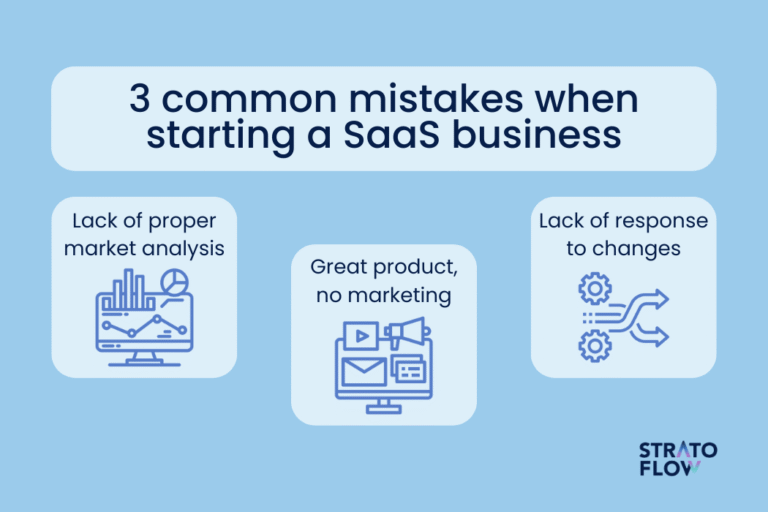 3 common mistakes when starting a SaaS business

Lack of proper market analysis

Great product, no marketing

Lack of response to changes

STRATO FLOW